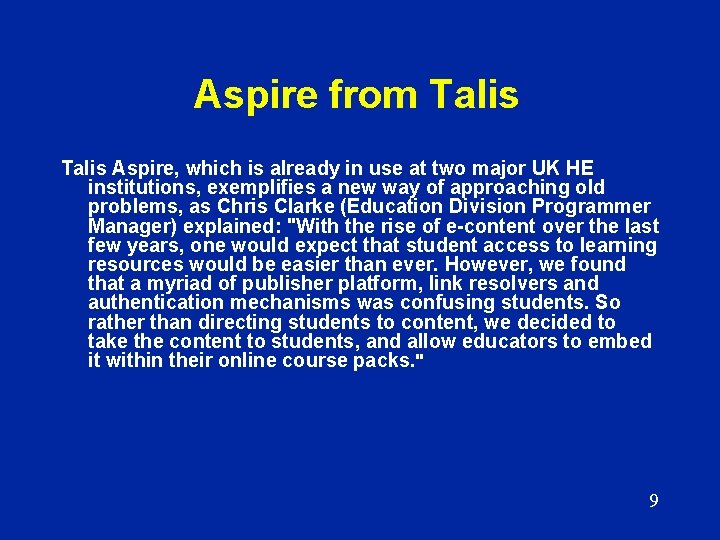 Aspire from Talis

Talis Aspire, which is already in use at two major UK HE institutions, exemplifies a new way of approaching old problems, as Chris Clarke (Education Division Programmer Manager) explained: "With the rise of e-content over the last few years, one would expect that student access to learning resources would be easier than ever. However, we found that a myriad of publisher platform, link resolvers and authentication mechanisms was confusing students. So rather than directing students to content, we decided to take the content to students, and allow educators to embed it within their online course packs."

9